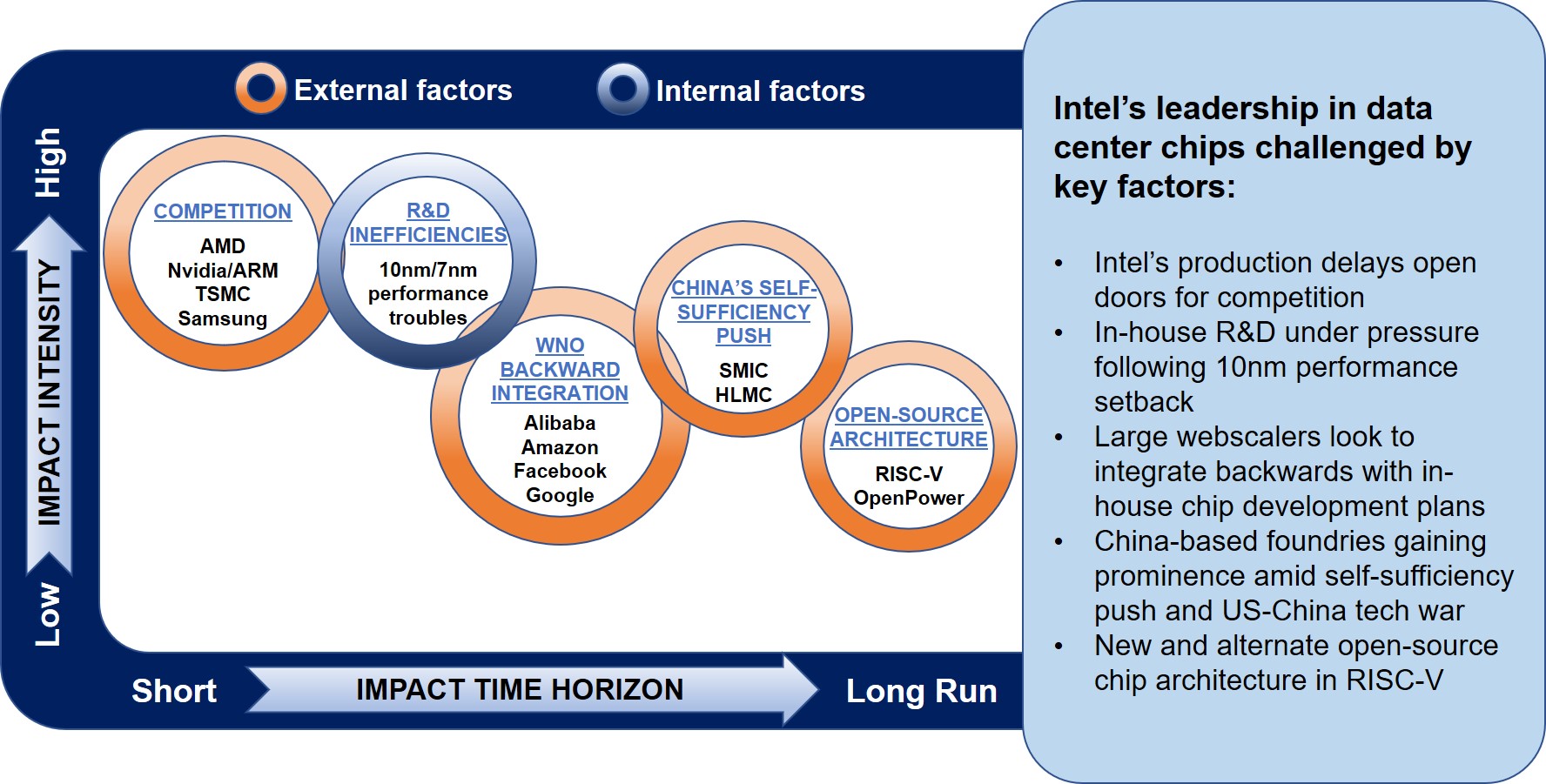 External factors Internal factors

High

IMPACT INTENSITY

Low

COMPETITION
AMD
Nvidia/ARM
TSMC
Samsung

R&D INEFFICIENCIES
10nm/7nm performance troubles

WNO BACKWARD INTEGRATION
Alibaba
Amazon
Facebook
Google

CHINA'S SELF-SUFFICIENCY PUSH
SMIC
HLMC

OPEN-SOURCE ARCHITECTURE
RISC-V
OpenPower

Short IMPACT TIME HORIZON Long Run

Intel's leadership in data center chips challenged by key factors:

• Intel's production delays open doors for competition
• In-house R&D under pressure following 10nm performance setback
• Large webscalers look to integrate backwards with in-house chip development plans
• China-based foundries gaining prominence amid self-sufficiency push and US-China tech war
• New and alternate open-source chip architecture in RISC-V